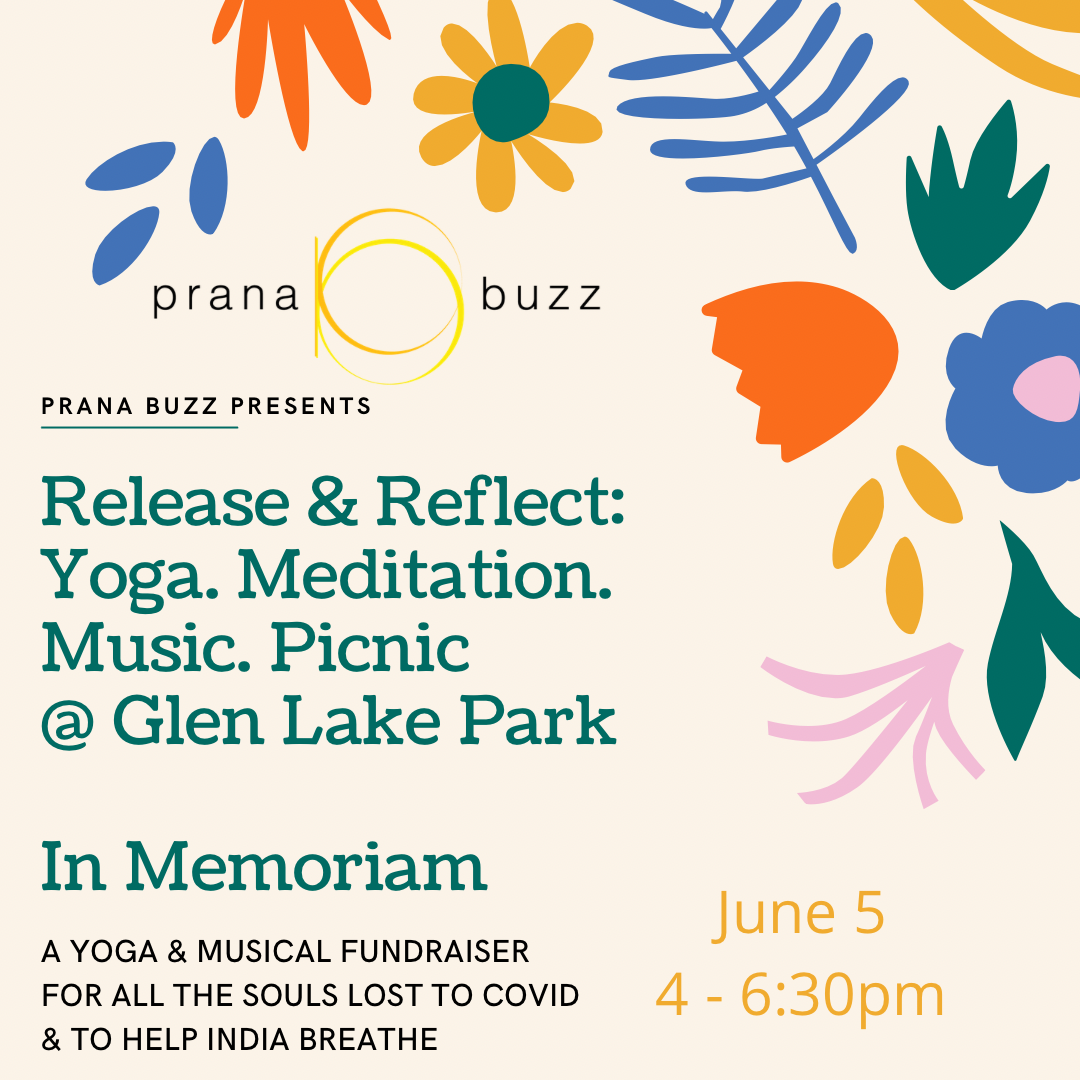 prana buzz

PRANA BUZZ PRESENTS

Release & Reflect: Yoga. Meditation. Music. Picnic @ Glen Lake Park

In Memoriam

A YOGA & MUSICAL FUNDRAISER FOR ALL THE SOULS LOST TO COVID & TO HELP INDIA BREATHE

June 5
4 - 6:30pm